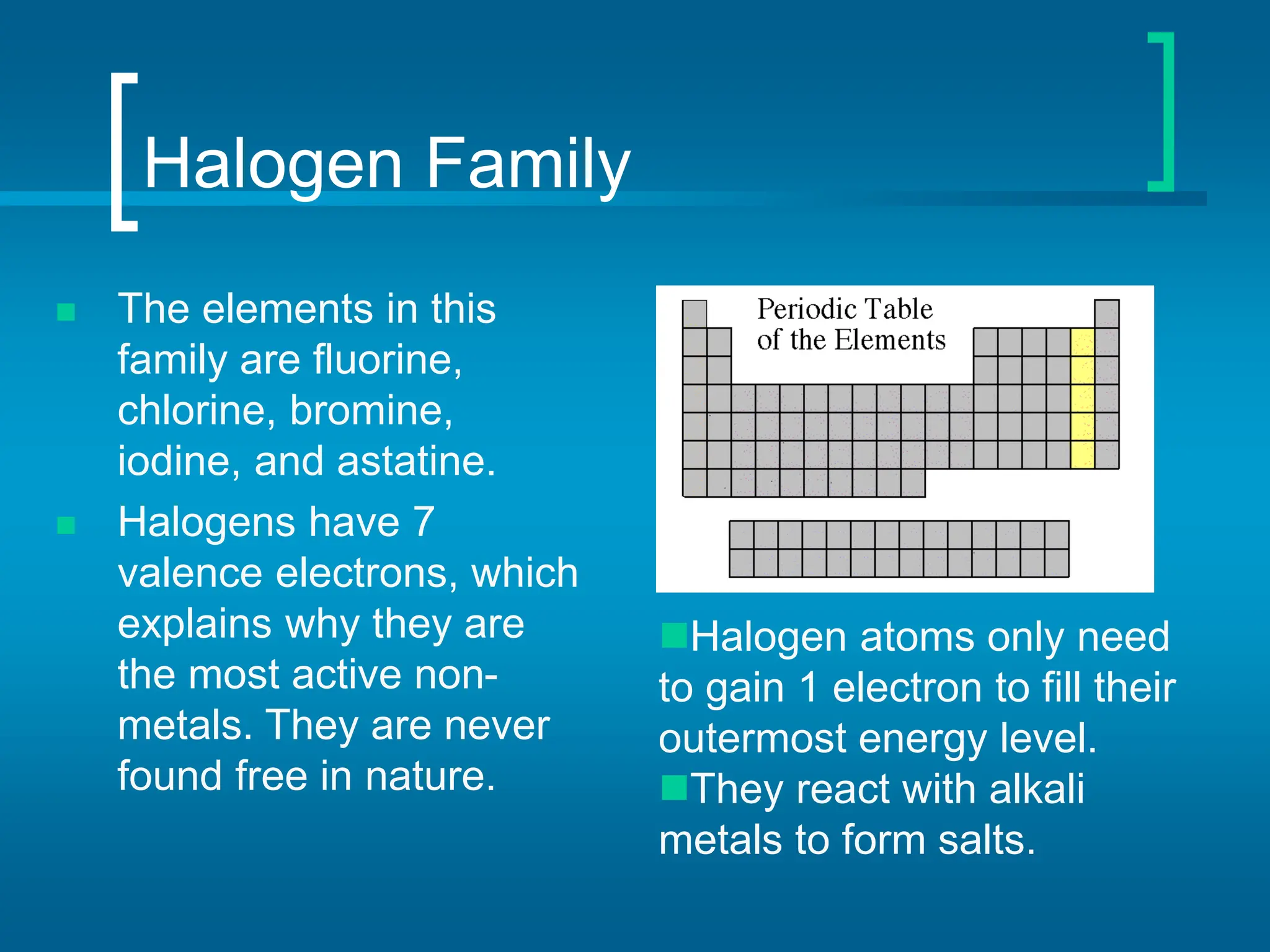 Halogen Family

The elements in this family are fluorine, chlorine, bromine, iodine, and astatine.

Halogens have 7 valence electrons, which explains why they are the most active non-metals. They are never found free in nature.

Periodic Table of the Elements

Halogen atoms only need to gain 1 electron to fill their outermost energy level.

They react with alkali metals to form salts.